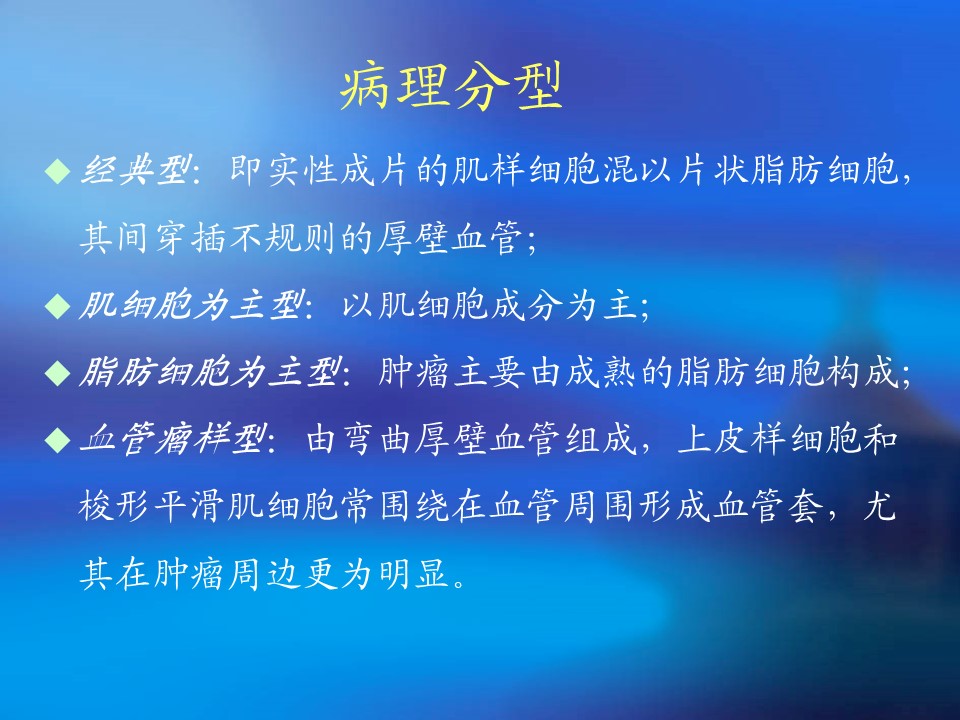 病理分型

◆ 经典型：即实性成片的肌样细胞混以片状脂肪细胞，其间穿插不规则的厚壁血管；

◆ 肌细胞为主型：以肌细胞成分为主；

◆ 脂肪细胞为主型：肿瘤主要由成熟的脂肪细胞构成；

◆ 血管瘤样型：由弯曲厚壁血管组成，上皮样细胞和梭形平滑肌细胞常围绕在血管周围形成血管套，尤其在肿瘤周边更为明显。